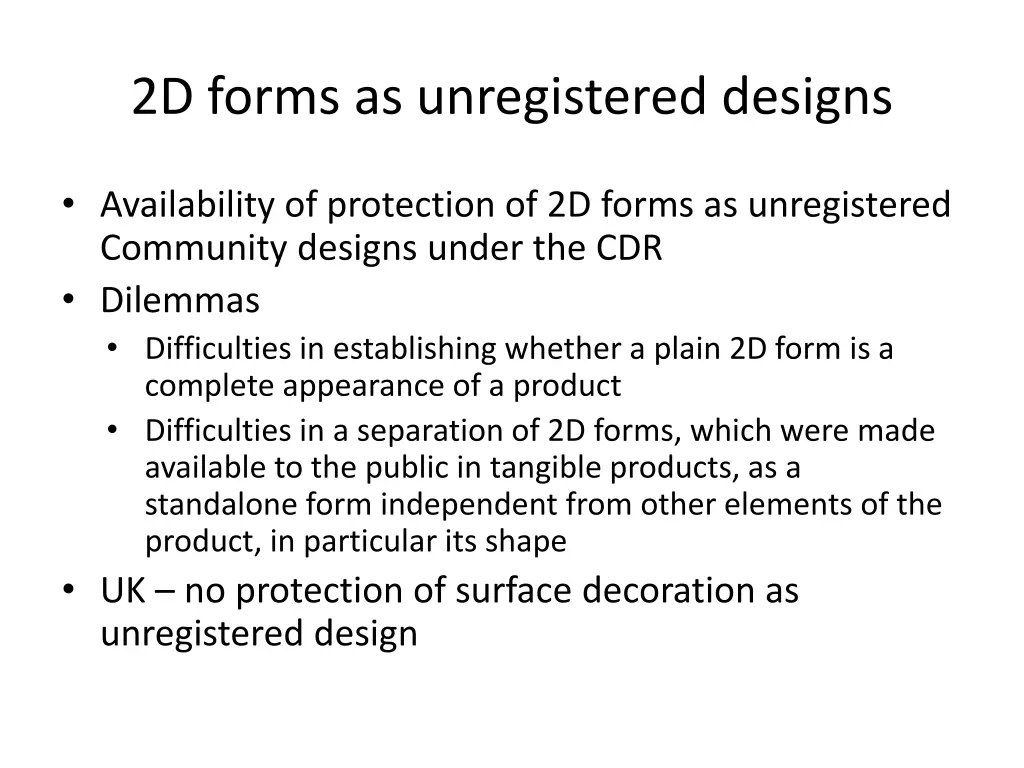 2D forms as unregistered designs

• Availability of protection of 2D forms as unregistered Community designs under the CDR
• Dilemmas
  • Difficulties in establishing whether a plain 2D form is a complete appearance of a product
  • Difficulties in a separation of 2D forms, which were made available to the public in tangible products, as a standalone form independent from other elements of the product, in particular its shape
• UK – no protection of surface decoration as unregistered design